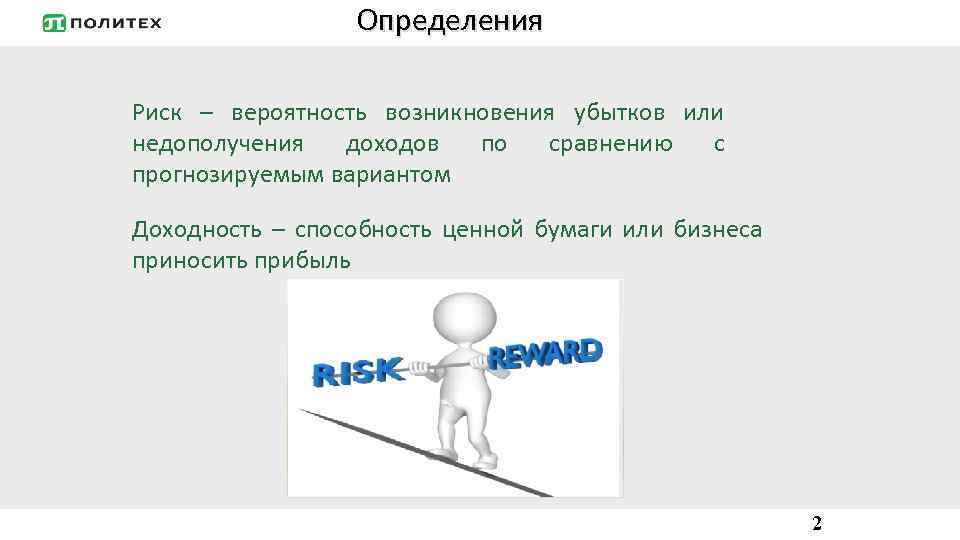 ПОЛИТЕХ

Определения

Риск – вероятность возникновения убытков или недополучения доходов по сравнению с прогнозируемым вариантом

Доходность – способность ценной бумаги или бизнеса приносить прибыль

RISK REWARD

2